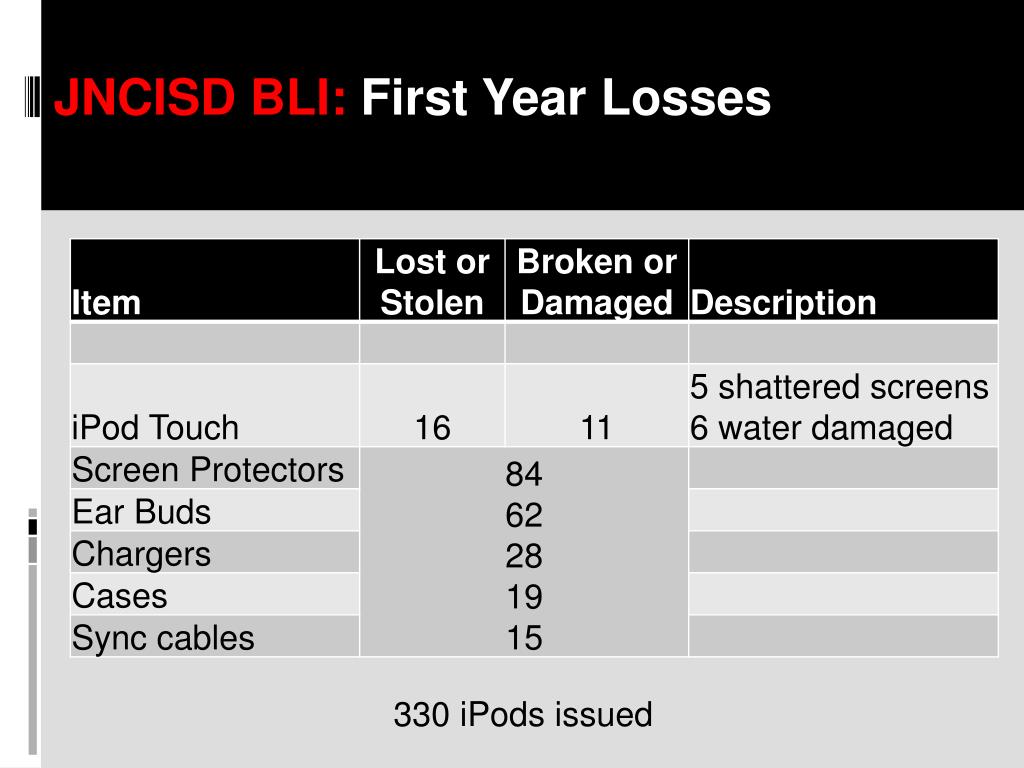 JNCISD BLI: First Year Losses

| Item | Lost or Stolen | Broken or Damaged | Description |
|---|---|---|---|
| | | | |
| iPod Touch | 16 | 11 | 5 shattered screens 6 water damaged |
| Screen Protectors | 84 | | |
| Ear Buds | 62 | | |
| Chargers | 28 | | |
| Cases | 19 | | |
| Sync cables | 15 | | |

330 iPods issued